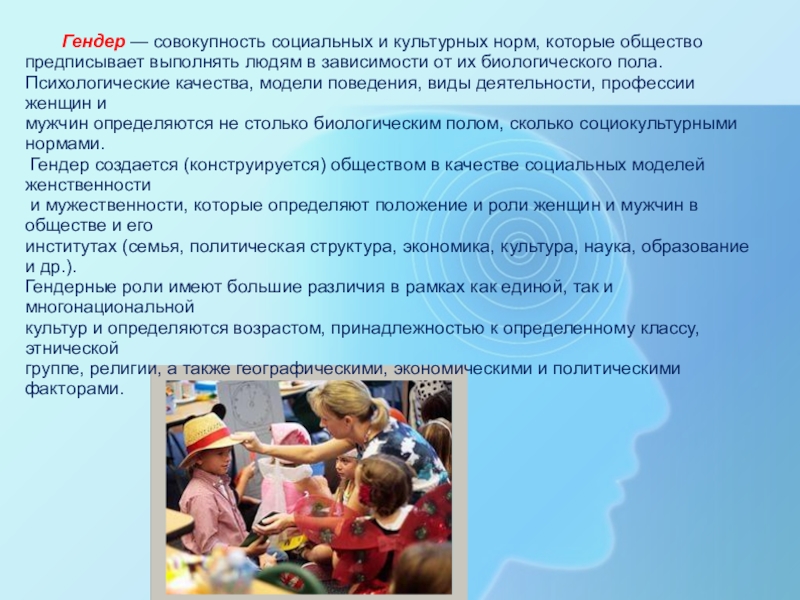 Гендер — совокупность социальных и культурных норм, которые общество предписывает выполнять людям в зависимости от их биологического пола. Психологические качества, модели поведения, виды деятельности, профессии женщин и мужчин определяются не столько биологическим полом, сколько социокультурными нормами.
Гендер создается (конструируется) обществом в качестве социальных моделей женственности и мужественности, которые определяют положение и роли женщин и мужчин в обществе и его институтах (семья, политическая структура, экономика, культура, наука, образование и др.).
Гендерные роли имеют большие различия в рамках как единой, так и многонациональной культур и определяются возрастом, принадлежностью к определенному классу, этнической группе, религии, а также географическими, экономическими и политическими факторами.